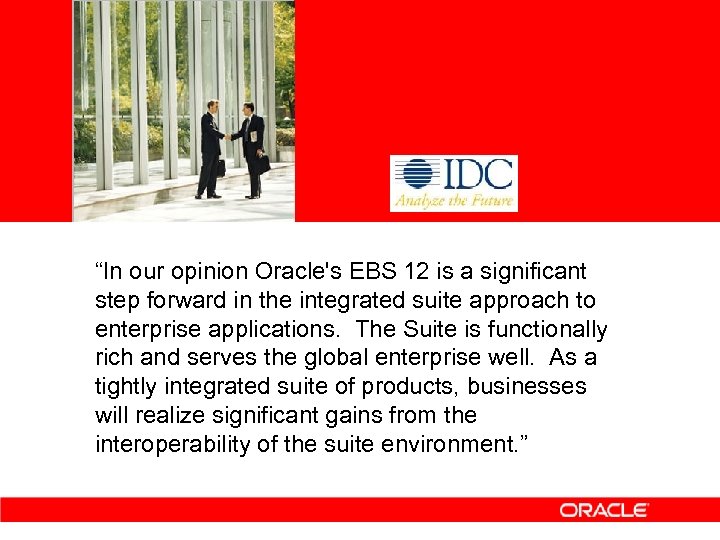 IDC
Analyze the Future

“In our opinion Oracle's EBS 12 is a significant step forward in the integrated suite approach to enterprise applications. The Suite is functionally rich and serves the global enterprise well. As a tightly integrated suite of products, businesses will realize significant gains from the interoperability of the suite environment.”

ORACLE